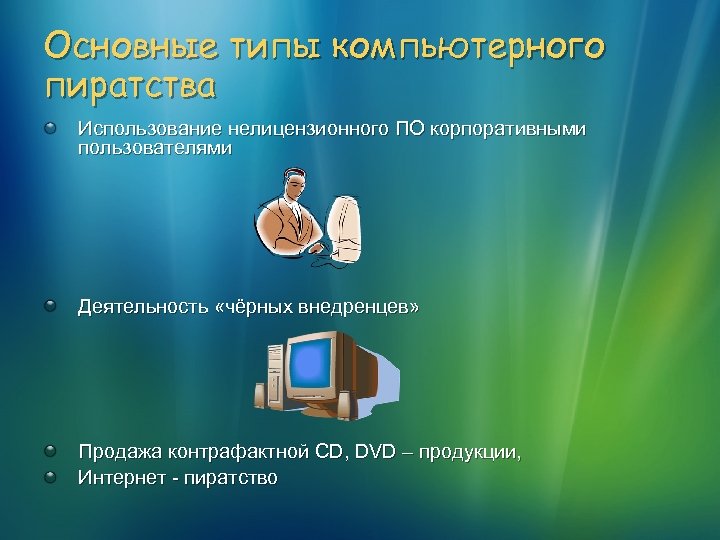 Основные типы компьютерного пиратства

Использование нелицензионного ПО корпоративными пользователями

Деятельность «чёрных внедренцев»

Продажа контрафактной CD, DVD – продукции,

Интернет - пиратство